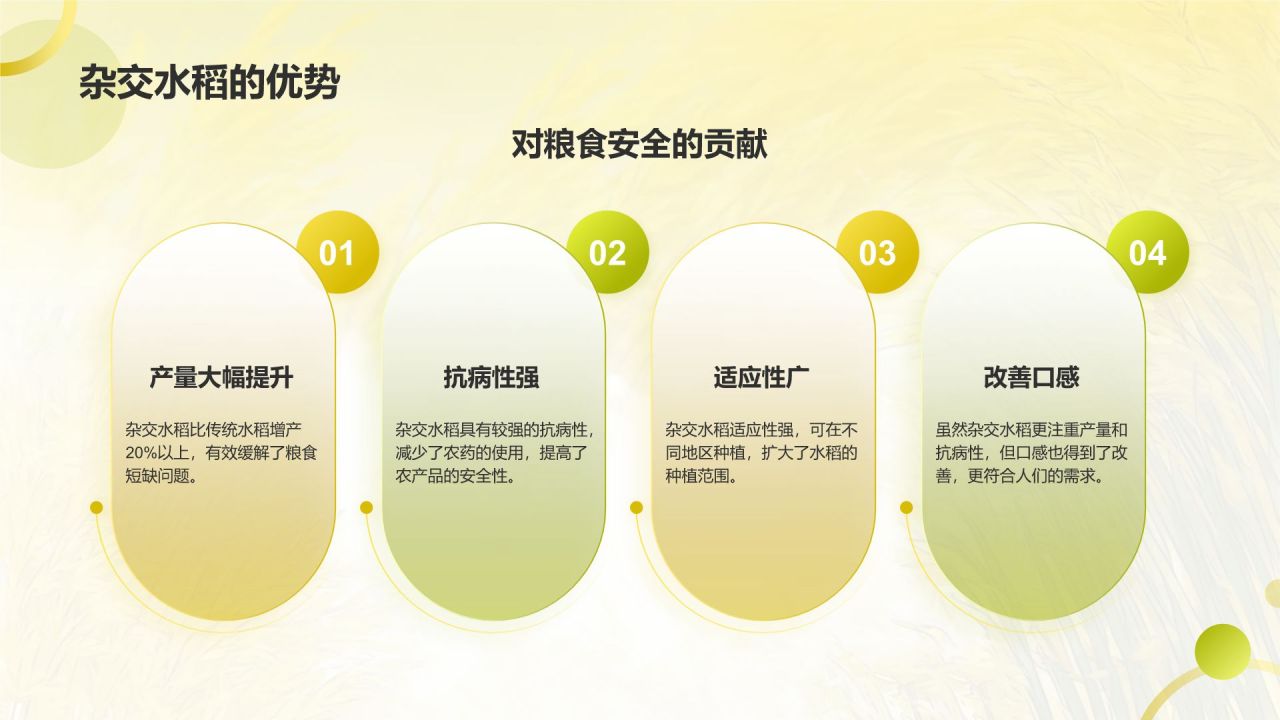 杂交水稻的优势

对粮食安全的贡献

01

产量大幅提升

杂交水稻比传统水稻增产20%以上，有效缓解了粮食短缺问题。

02

抗病性强

杂交水稻具有较强的抗病性，减少了农药的使用，提高了农产品的安全性。

03

适应性广

杂交水稻适应性强，可在不同地区种植，扩大了水稻的种植范围。

04

改善口感

虽然杂交水稻更注重产量和抗病性，但口感也得到了改善，更符合人们的需求。